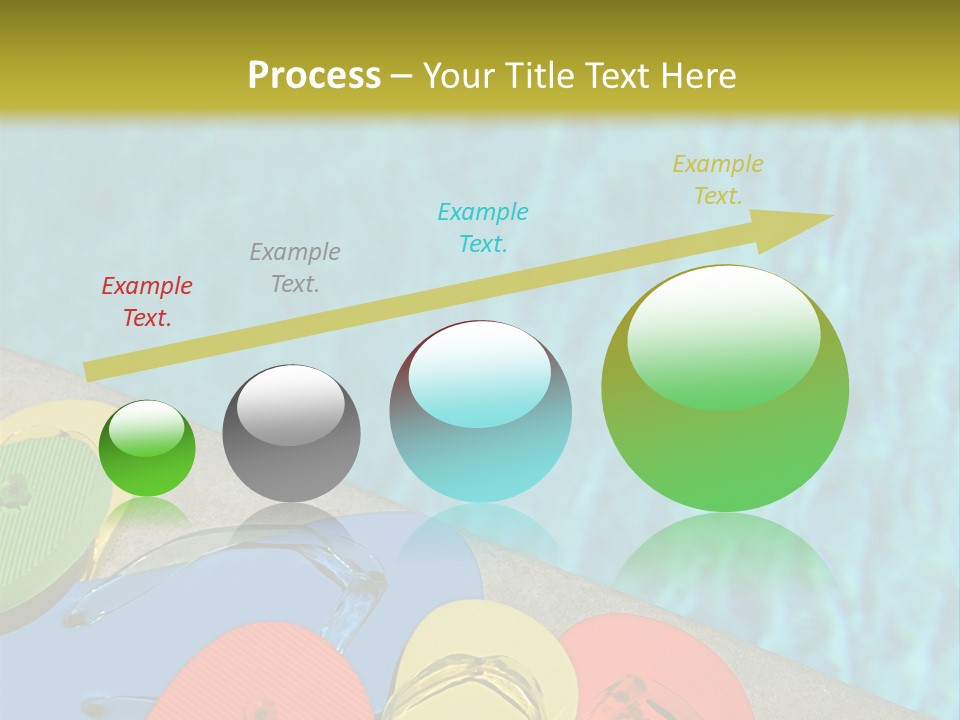 Process – Your Title Text Here

Example Text.

Example Text.

Example Text.

Example Text.